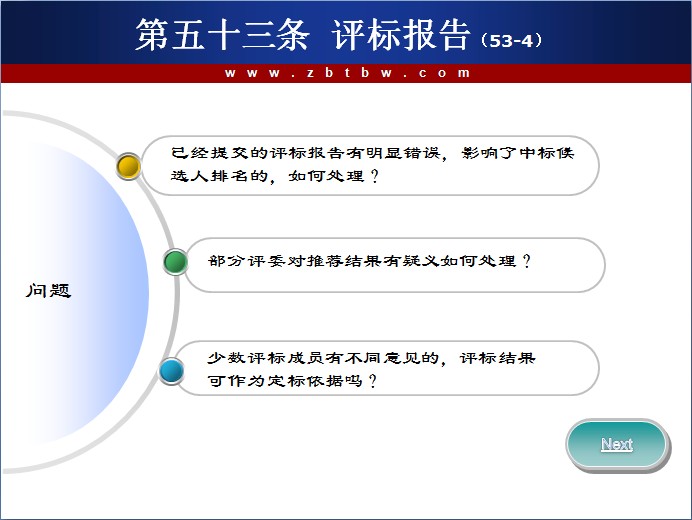 第五十三条 评标报告（53-4）

www.zbtbw.com

问题

已经提交的评标报告有明显错误，影响了中标候选人排名的，如何处理？

部分评委对推荐结果有疑义如何处理？

少数评标成员有不同意见的，评标结果可作为定标依据吗？

Next